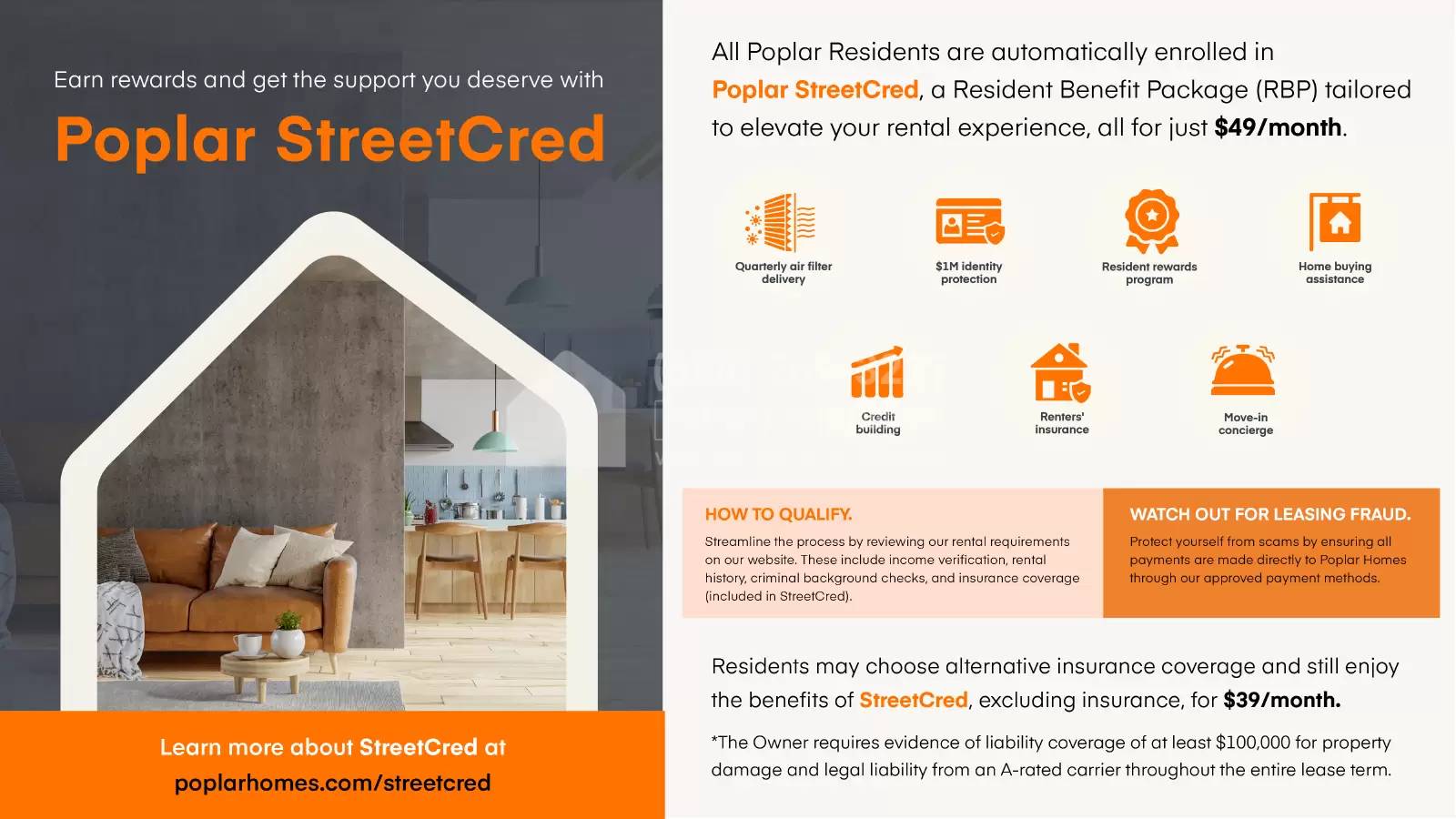 Earn rewards and get the support you deserve with

Poplar StreetCred

Learn more about StreetCred at
poplarhomes.com/streetcred

All Poplar Residents are automatically enrolled in Poplar StreetCred, a Resident Benefit Package (RBP) tailored to elevate your rental experience, all for just $49/month.

Quarterly air filter delivery

$1M identity protection

Resident rewards program

Home buying assistance

Credit building

Renters' insurance

Move-in concierge

HOW TO QUALIFY.

Streamline the process by reviewing our rental requirements on our website. These include income verification, rental history, criminal background checks, and insurance coverage (included in StreetCred).

WATCH OUT FOR LEASING FRAUD.

Protect yourself from scams by ensuring all payments are made directly to Poplar Homes through our approved payment methods.

Residents may choose alternative insurance coverage and still enjoy the benefits of StreetCred, excluding insurance, for $39/month.

*The Owner requires evidence of liability coverage of at least $100,000 for property damage and legal liability from an A-rated carrier throughout the entire lease term.